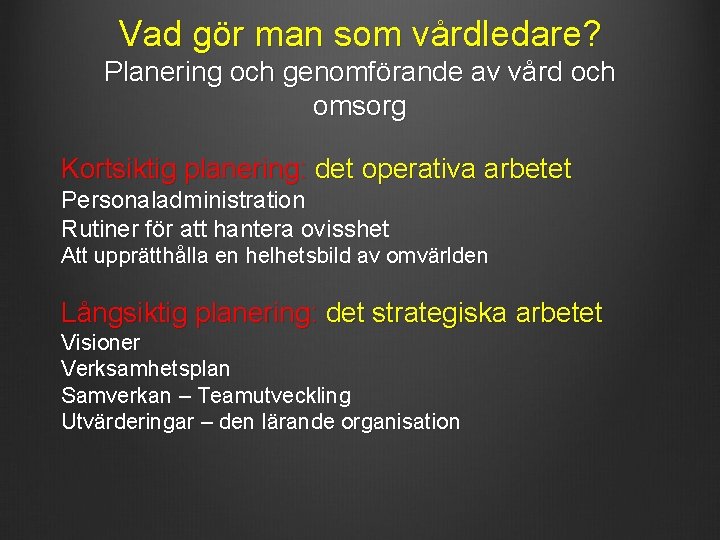 Vad gör man som vårdledare?
Planering och genomförande av vård och omsorg

Kortsiktig planering: det operativa arbetet
Personaladministration
Rutiner för att hantera ovisshet
Att upprätthålla en helhetsbild av omvärlden

Långsiktig planering: det strategiska arbetet
Visioner
Verksamhetsplan
Samverkan – Teamutveckling
Utvärderingar – den lärande organisation